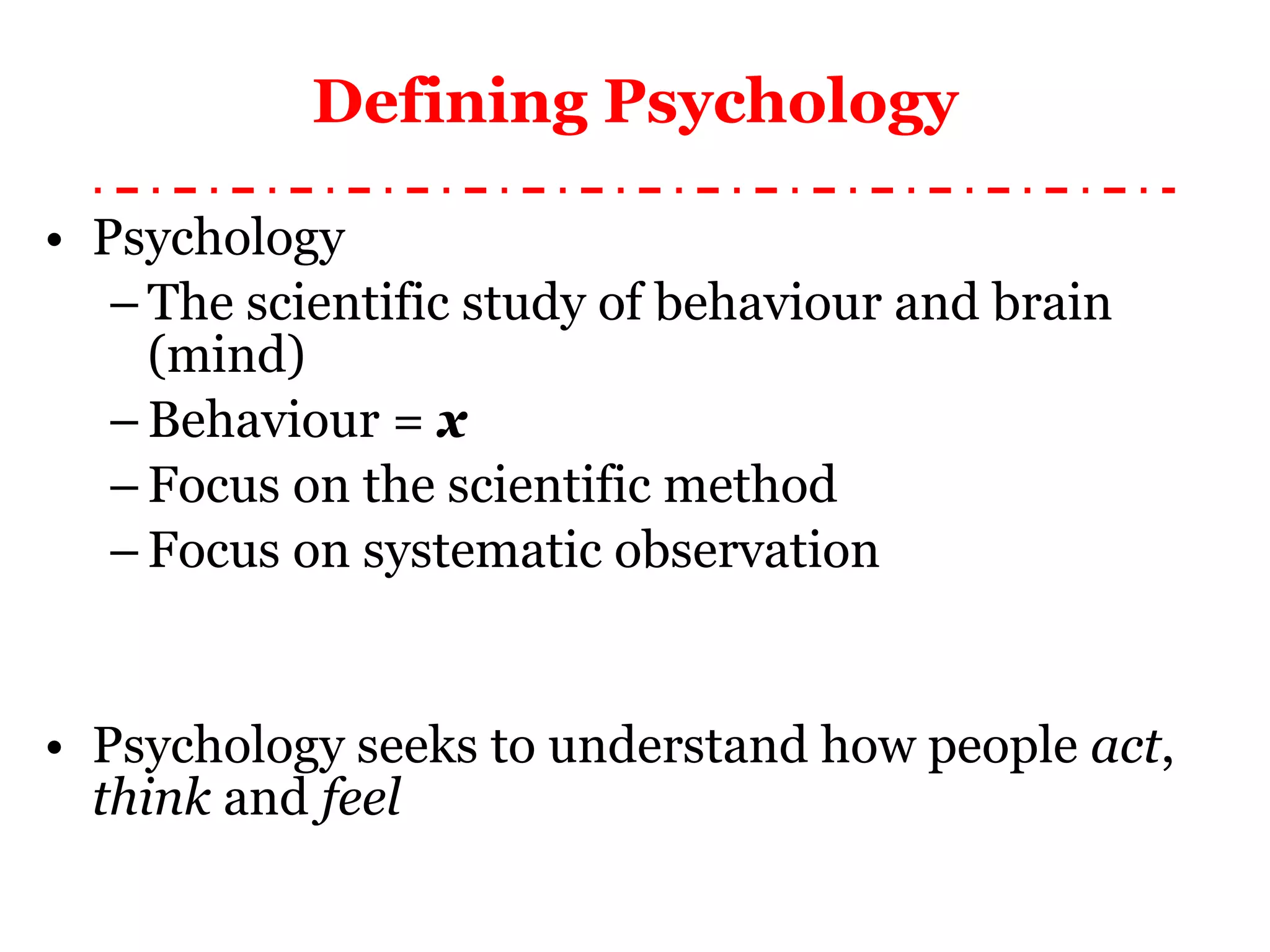 Defining Psychology

• Psychology
– The scientific study of behaviour and brain (mind)
– Behaviour = $x$
– Focus on the scientific method
– Focus on systematic observation

• Psychology seeks to understand how people act, think and feel